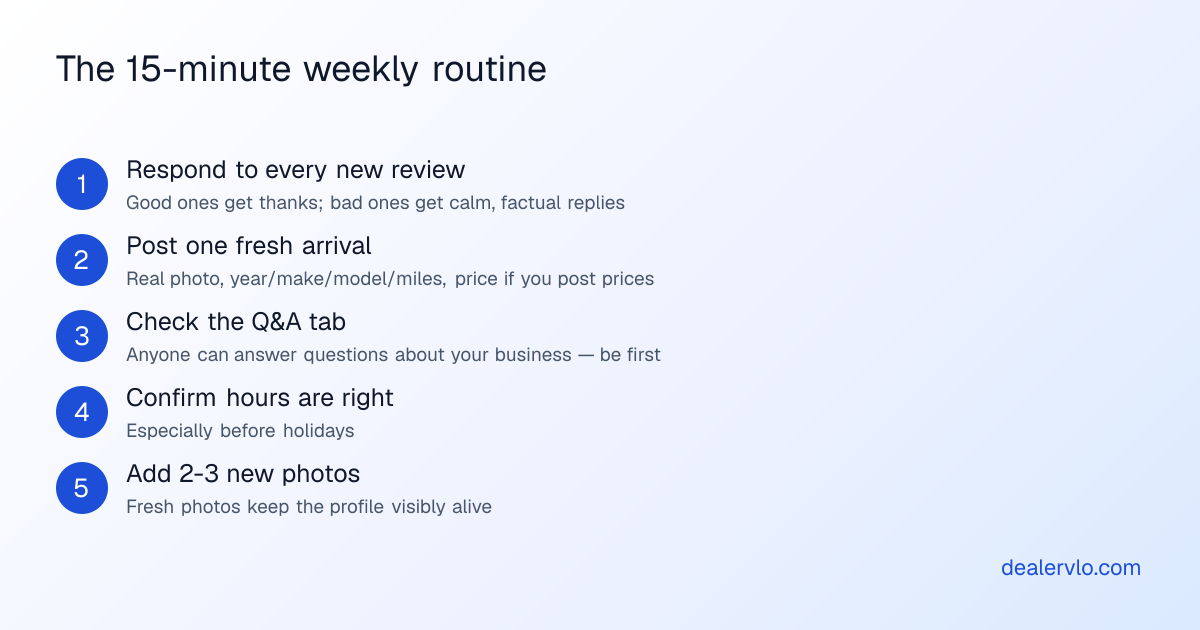 The 15-minute weekly routine

1
Respond to every new review
Good ones get thanks; bad ones get calm, factual replies

2
Post one fresh arrival
Real photo, year/make/model/miles, price if you post prices

3
Check the Q&A tab
Anyone can answer questions about your business — be first

4
Confirm hours are right
Especially before holidays

5
Add 2-3 new photos
Fresh photos keep the profile visibly alive

dealervlo.com